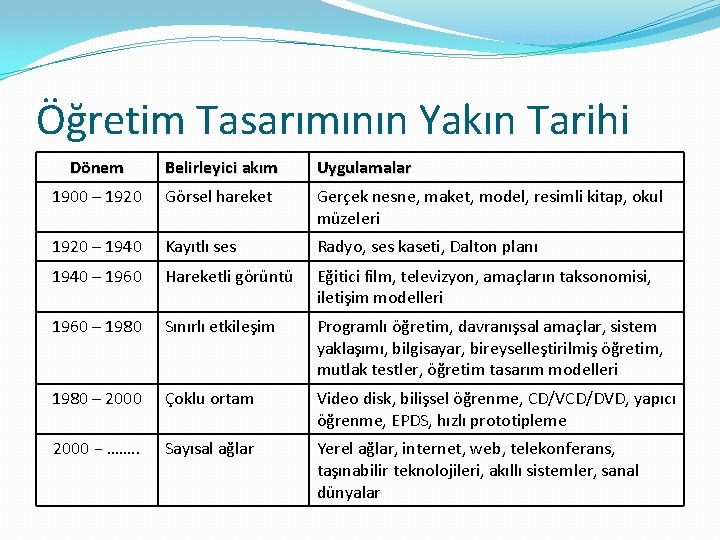 Öğretim Tasarımının Yakın Tarihi

| Dönem | Belirleyici akım | Uygulamalar |
|---|---|---|
| 1900 – 1920 | Görsel hareket | Gerçek nesne, maket, model, resimli kitap, okul müzeleri |
| 1920 – 1940 | Kayıtlı ses | Radyo, ses kaseti, Dalton planı |
| 1940 – 1960 | Hareketli görüntü | Eğitici film, televizyon, amaçların taksonomisi, iletişim modelleri |
| 1960 – 1980 | Sınırlı etkileşim | Programlı öğretim, davranışsal amaçlar, sistem yaklaşımı, bilgisayar, bireyselleştirilmiş öğretim, mutlak testler, öğretim tasarım modelleri |
| 1980 – 2000 | Çoklu ortam | Video disk, bilişsel öğrenme, CD/VCD/DVD, yapıcı öğrenme, EPDS, hızlı prototipleme |
| 2000 – …….. | Sayısal ağlar | Yerel ağlar, internet, web, telekonferans, taşınabilir teknolojileri, akıllı sistemler, sanal dünyalar |